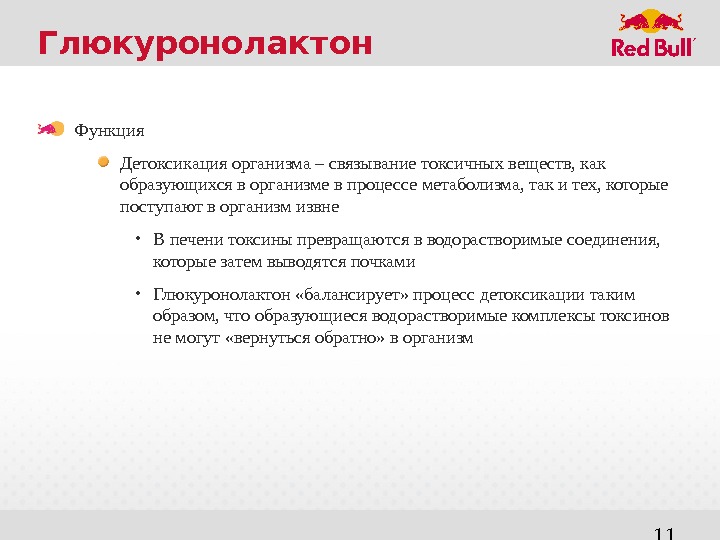 Глюкуронолактон

Red Bull

Функция

Детоксикация организма – связывание токсичных веществ, как образующихся в организме в процессе метаболизма, так и тех, которые поступают в организм извне

• В печени токсины превращаются в водорастворимые соединения, которые затем выводятся почками

• Глюкуронолактон «балансирует» процесс детоксикации таким образом, что образующиеся водорастворимые комплексы токсинов не могут «вернуться обратно» в организм

11